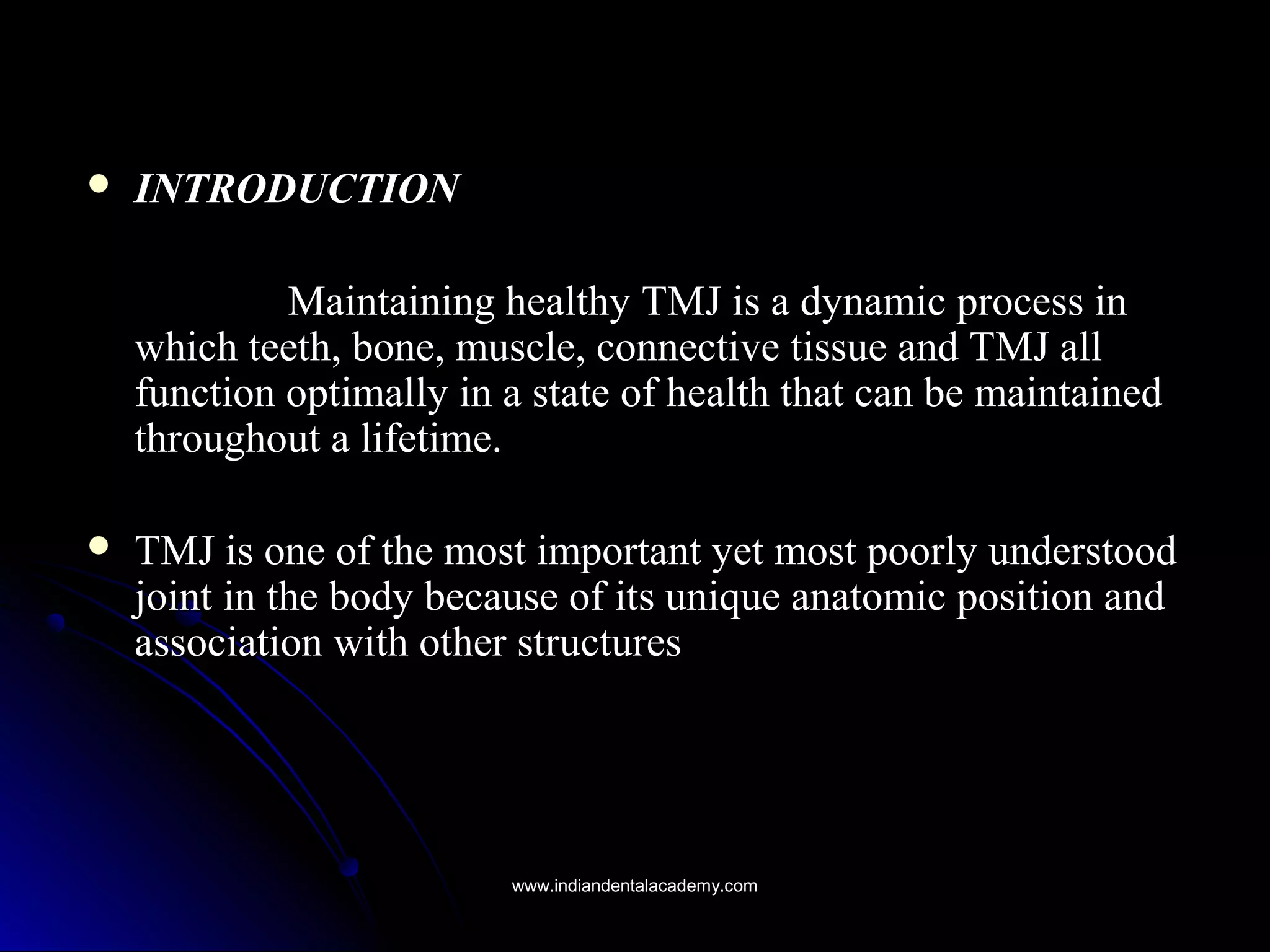 • INTRODUCTION

Maintaining healthy TMJ is a dynamic process in which teeth, bone, muscle, connective tissue and TMJ all function optimally in a state of health that can be maintained throughout a lifetime.

• TMJ is one of the most important yet most poorly understood joint in the body because of its unique anatomic position and association with other structures

www.indiandentalacademy.com